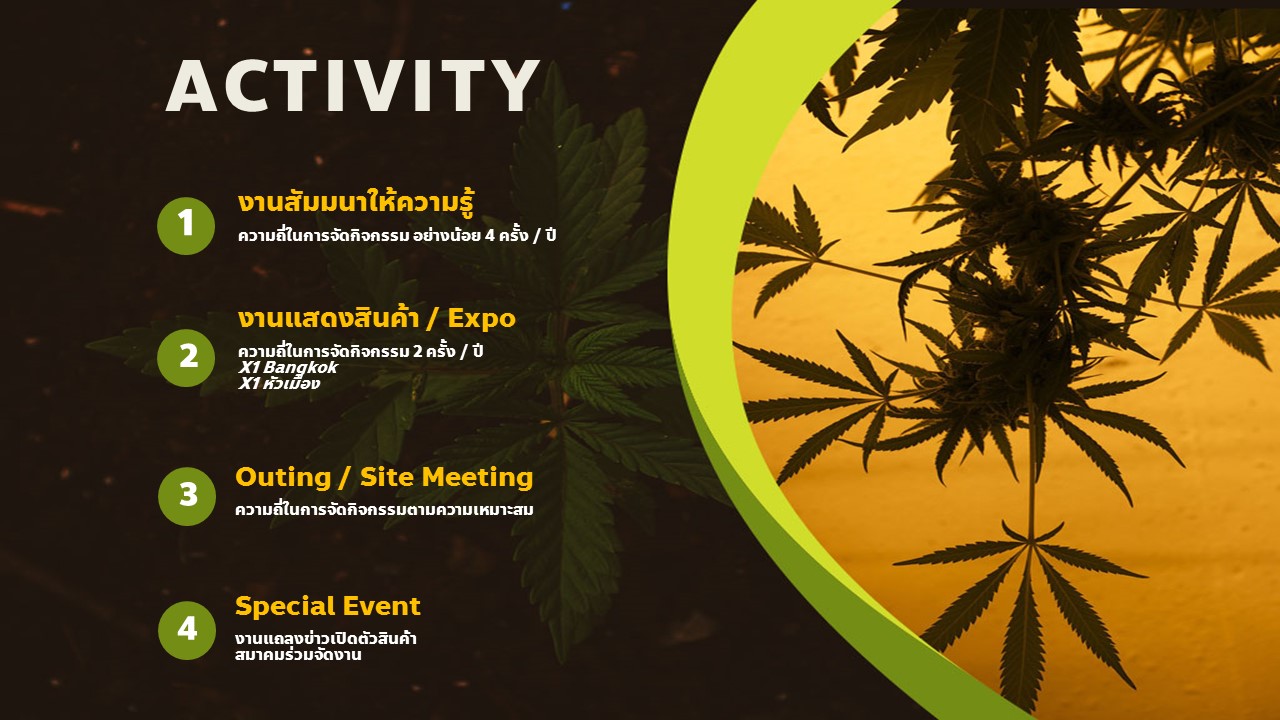 ACTIVITY

1
งานสัมมนาให้ความรู้
ความถี่ในการจัดกิจกรรม อย่างน้อย 4 ครั้ง / ปี

2
งานแสดงสินค้า / Expo
ความถี่ในการจัดกิจกรรม 2 ครั้ง / ปี
X1 Bangkok
X1 หัวเมือง

3
Outing / Site Meeting
ความถี่ในการจัดกิจกรรมตามความเหมาะสม

4
Special Event
งานแถลงข่าวเปิดตัวสินค้า
สมาคมร่วมจัดงาน